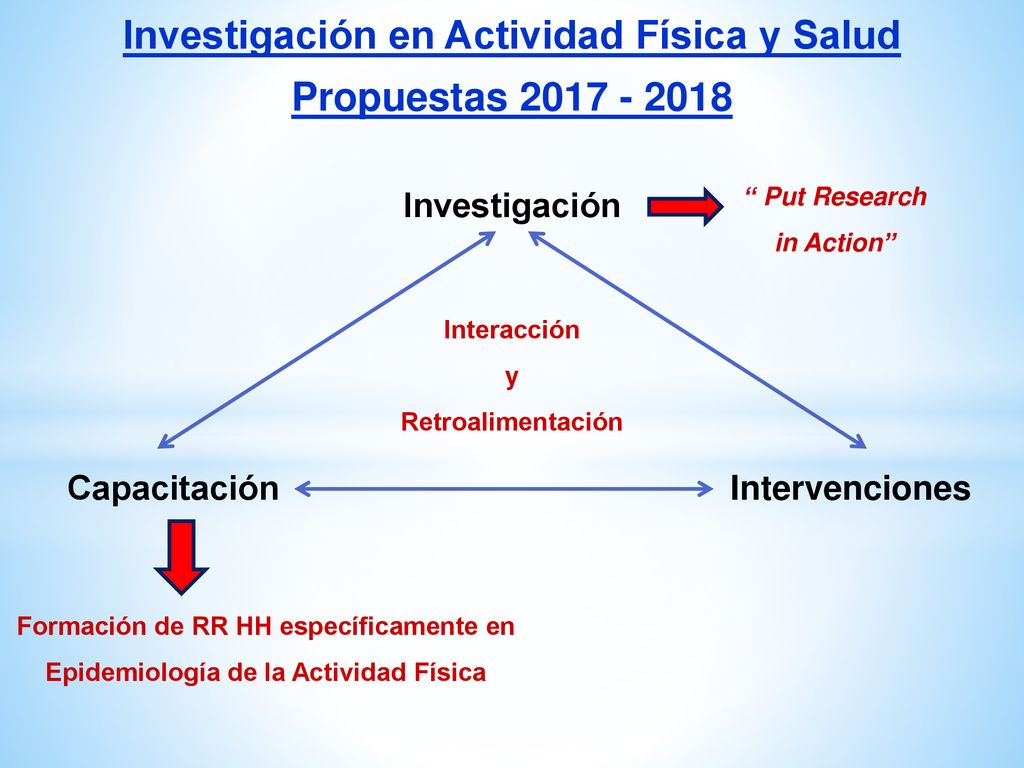 Investigación en Actividad Física y Salud

Propuestas 2017 - 2018

Investigación

“ Put Research in Action”

Interacción
y
Retroalimentación

Capacitación

Intervenciones

Formación de RR HH específicamente en Epidemiología de la Actividad Física